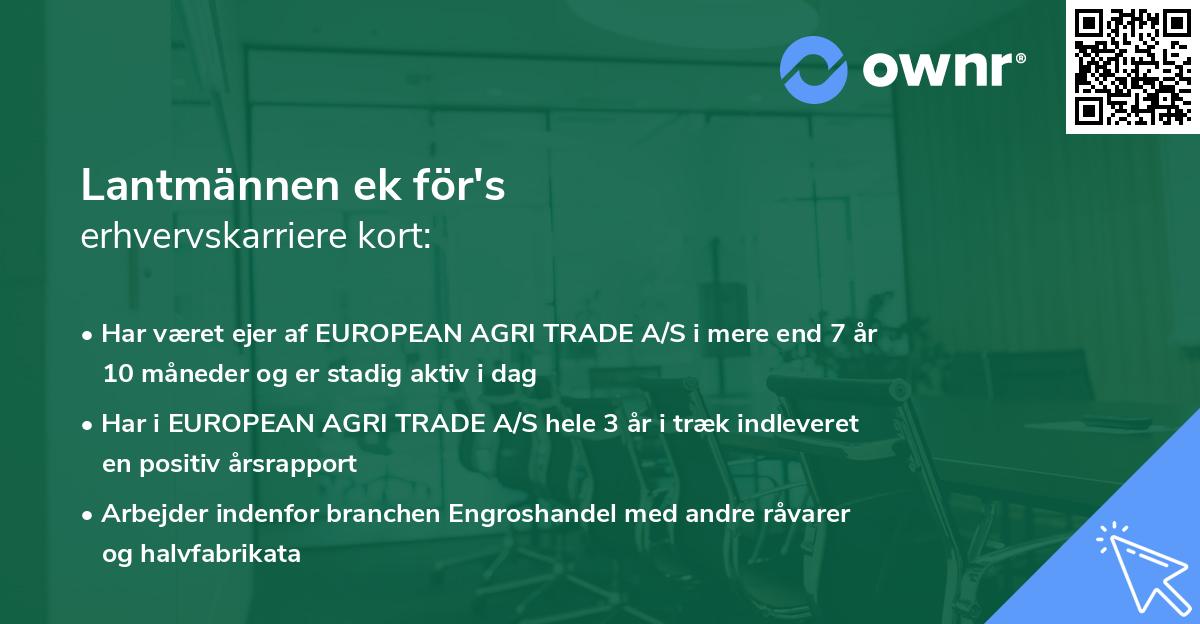 ownr®

Lantmännen ek för's
erhvervskarriere kort:

• Har været ejer af EUROPEAN AGRI TRADE A/S i mere end 7 år 10 måneder og er stadig aktiv i dag

• Har i EUROPEAN AGRI TRADE A/S hele 3 år i træk indleveret en positiv årsrapport

• Arbejder indenfor branchen Engroshandel med andre råvarer og halvfabrikata